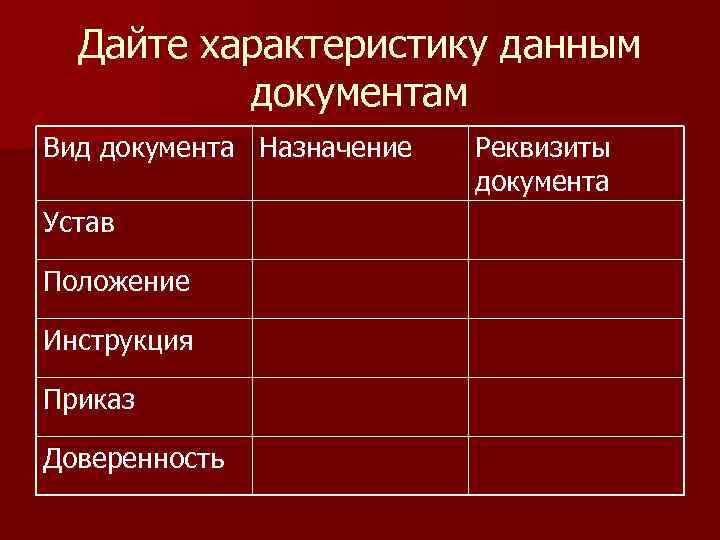 Дайте характеристику данным документам

| Вид документа | Назначение | Реквизиты документа |
|---|---|---|
| Устав | | |
| Положение | | |
| Инструкция | | |
| Приказ | | |
| Доверенность | | |